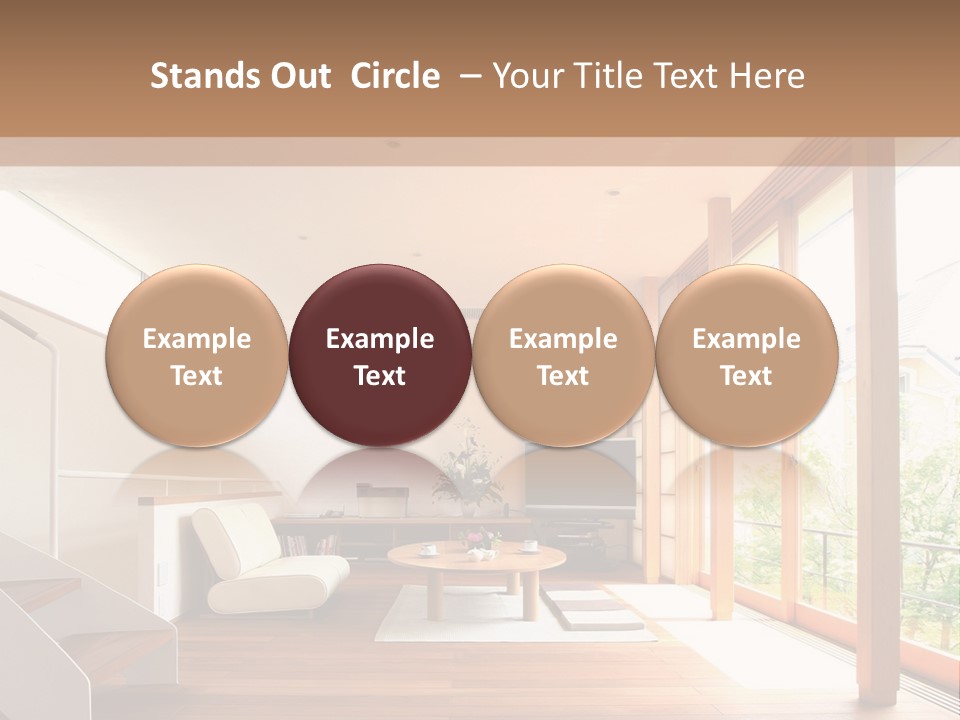 Stands Out Circle – Your Title Text Here

Example Text

Example Text

Example Text

Example Text